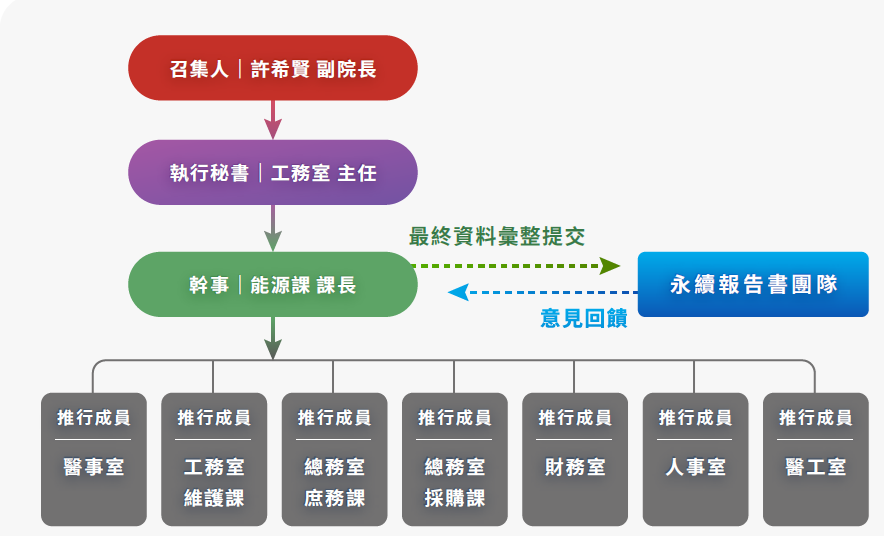 召集人｜許希賢 副院長

執行秘書｜工務室 主任

最終資料彙整提交

幹事｜能源課 課長

永續報告書團隊

意見回饋

推行成員
醫事室

推行成員
工務室
維護課

推行成員
總務室
庶務課

推行成員
總務室
採購課

推行成員
財務室

推行成員
人事室

推行成員
醫工室